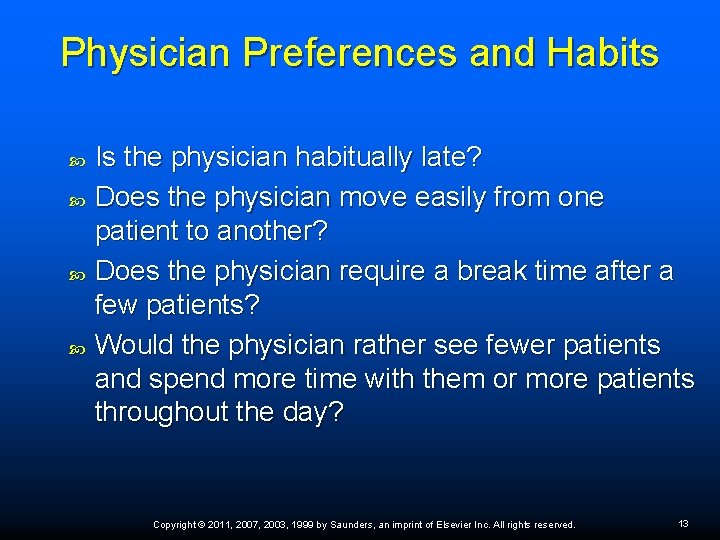 Physician Preferences and Habits

• Is the physician habitually late?
• Does the physician move easily from one patient to another?
• Does the physician require a break time after a few patients?
• Would the physician rather see fewer patients and spend more time with them or more patients throughout the day?

Copyright © 2011, 2007, 2003, 1999 by Saunders, an imprint of Elsevier Inc. All rights reserved.

13